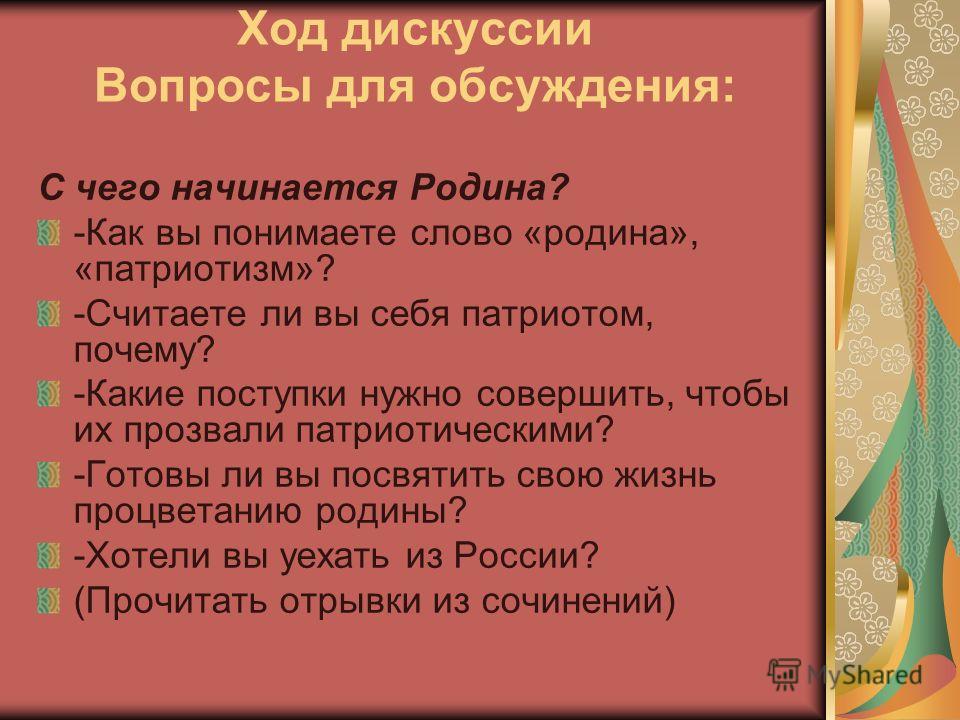 Ход дискуссии
Вопросы для обсуждения:

С чего начинается Родина?

-Как вы понимаете слово «родина», «патриотизм»?

-Считаете ли вы себя патриотом, почему?

-Какие поступки нужно совершить, чтобы их прозвали патриотическими?

-Готовы ли вы посвятить свою жизнь процветанию родины?

-Хотели вы уехать из России?

(Прочитать отрывки из сочинений)

MyShared